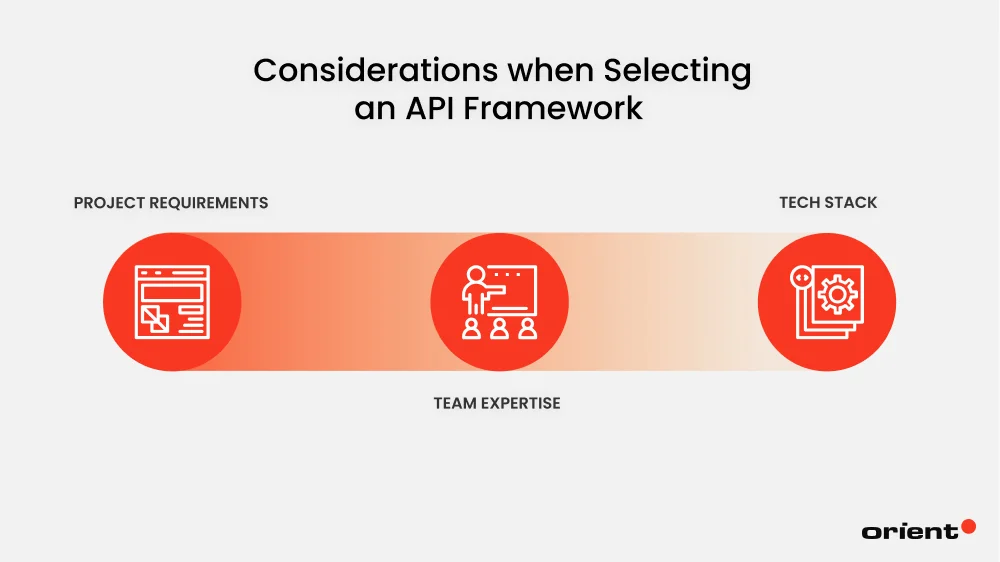 Considerations when Selecting an API Framework

PROJECT REQUIREMENTS

TECH STACK

TEAM EXPERTISE

orient